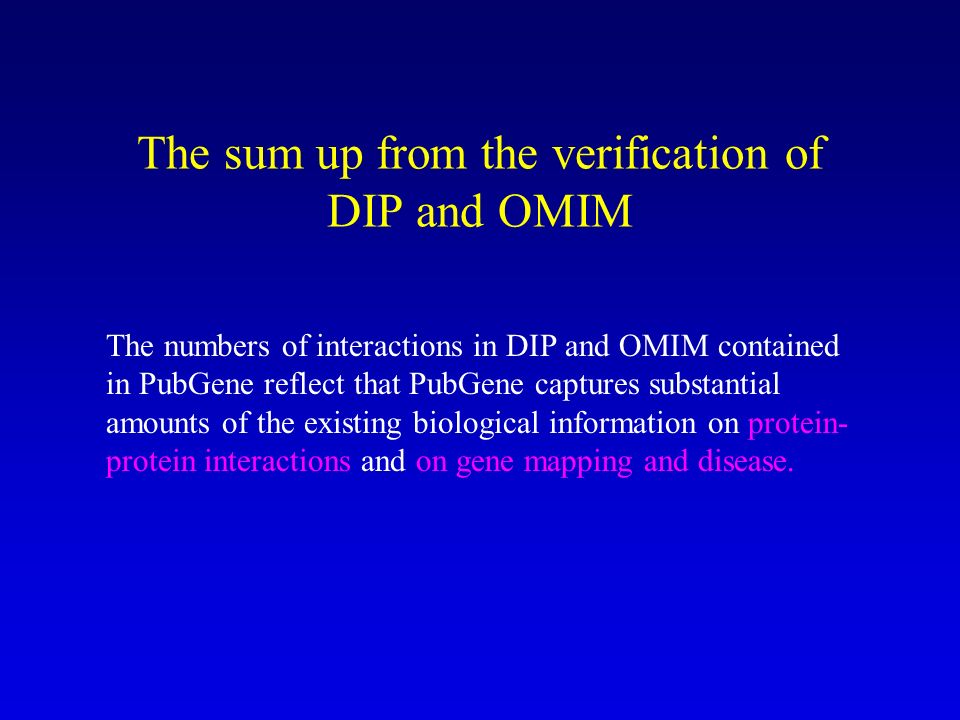 The sum up from the verification of DIP and OMIM

The numbers of interactions in DIP and OMIM contained in PubGene reflect that PubGene captures substantial amounts of the existing biological information on protein-protein interactions and on gene mapping and disease.